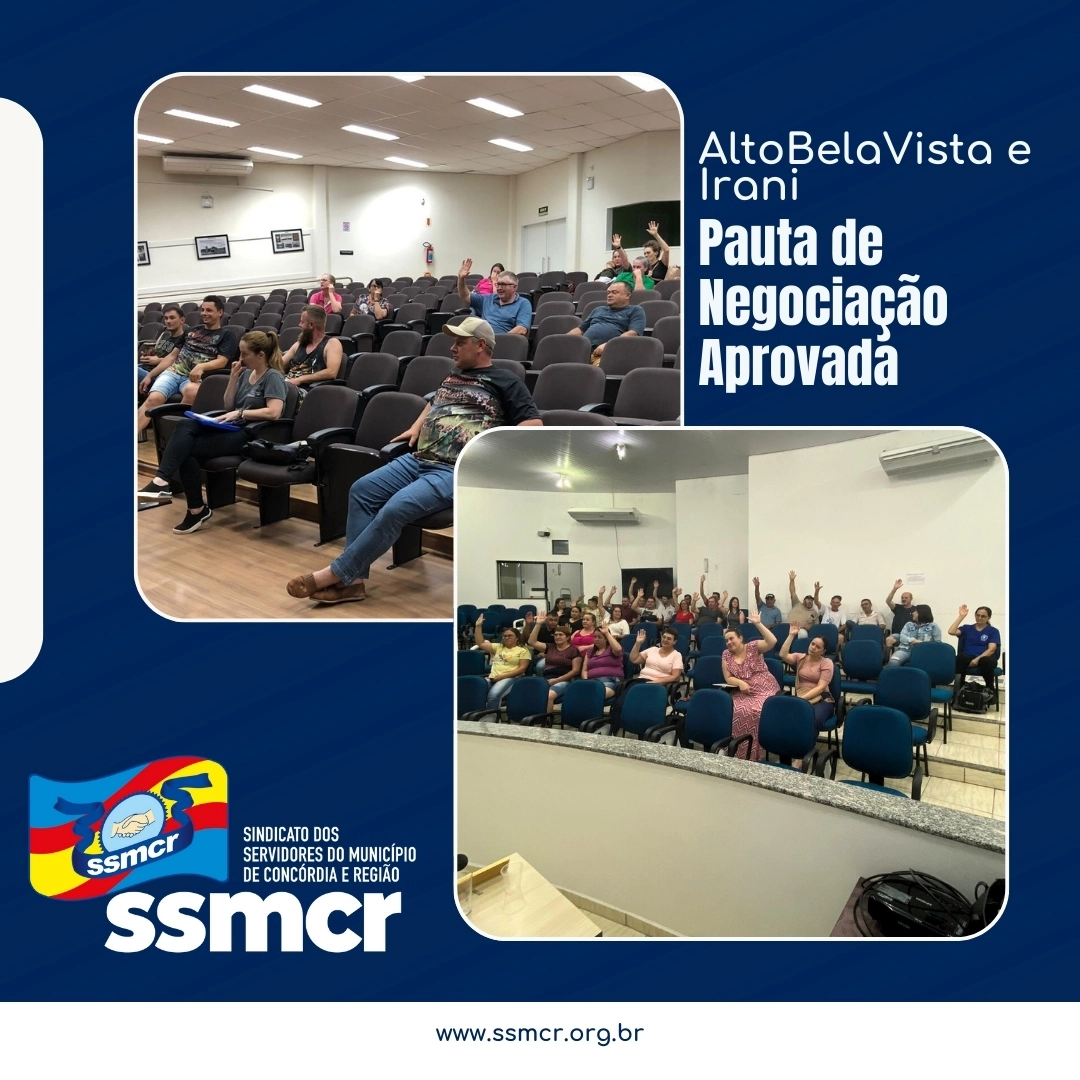 AltoBelaVista e Irani

Pauta de Negociação Aprovada

ssmcr

SINDICATO DOS SERVIDORES DO MUNICÍPIO DE CONCÓRDIA E REGIÃO

ssmcr

www.ssmcr.org.br